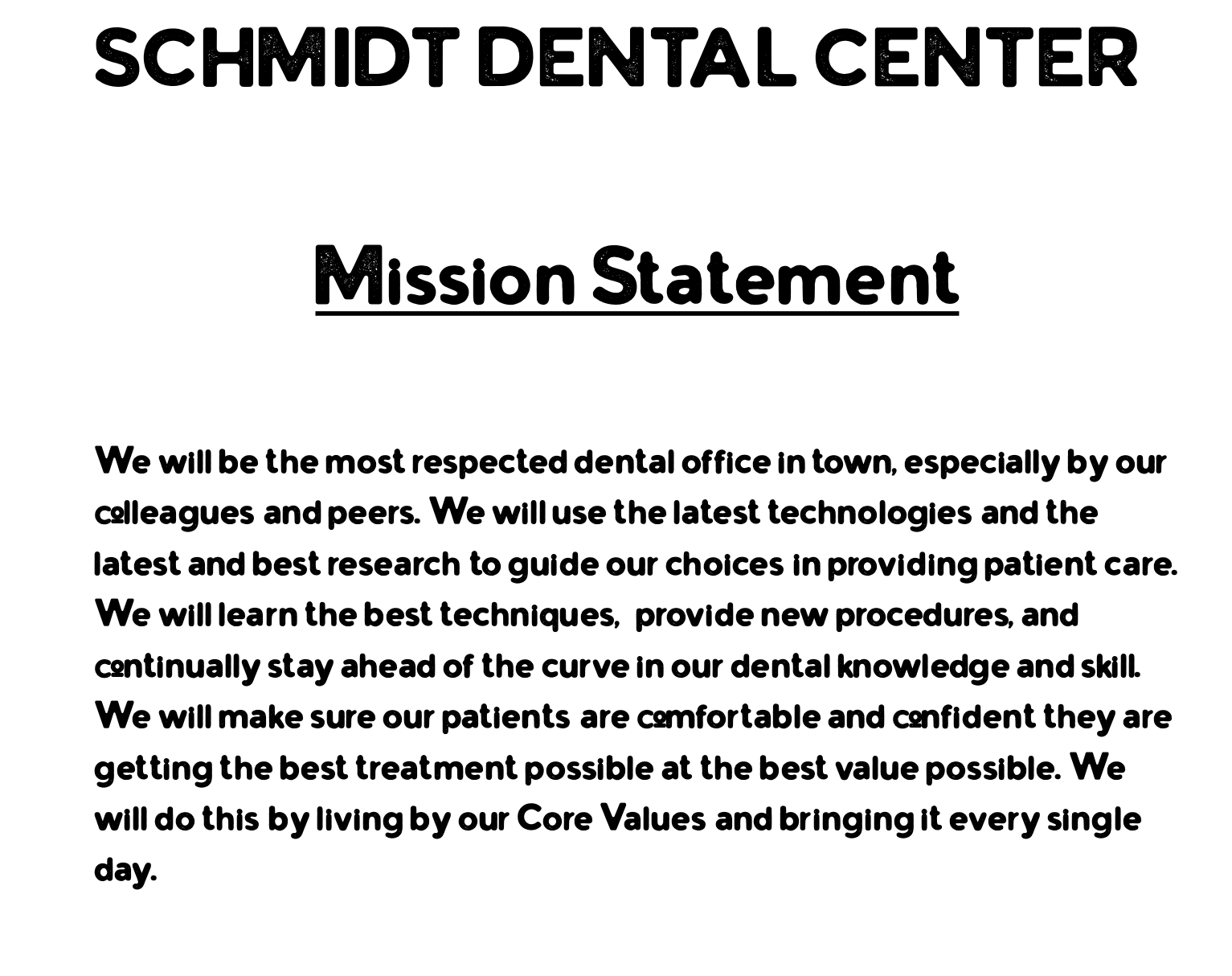 SCHMIDT DENTAL CENTER

Mission Statement

We will be the most respected dental office in town, especially by our colleagues and peers. We will use the latest technologies and the latest and best research to guide our choices in providing patient care. We will learn the best techniques, provide new procedures, and continually stay ahead of the curve in our dental knowledge and skill. We will make sure our patients are comfortable and confident they are getting the best treatment possible at the best value possible. We will do this by living by our Core Values and bringing it every single day.